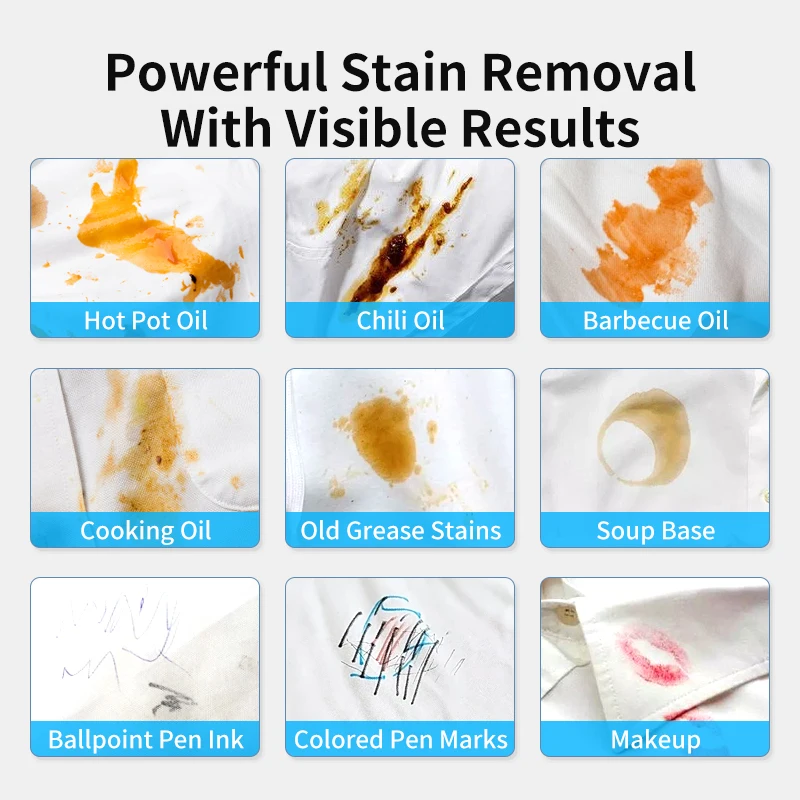 Powerful Stain Removal With Visible Results

Hot Pot Oil

Chili Oil

Barbecue Oil

Cooking Oil

Old Grease Stains

Soup Base

Ballpoint Pen Ink

Colored Pen Marks

Makeup